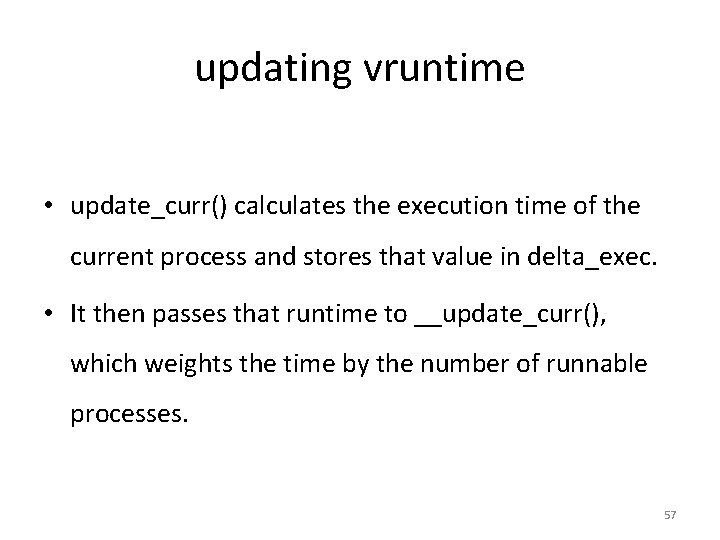 updating vruntime

• update_curr() calculates the execution time of the current process and stores that value in delta_exec.

• It then passes that runtime to __update_curr(), which weights the time by the number of runnable processes.

57